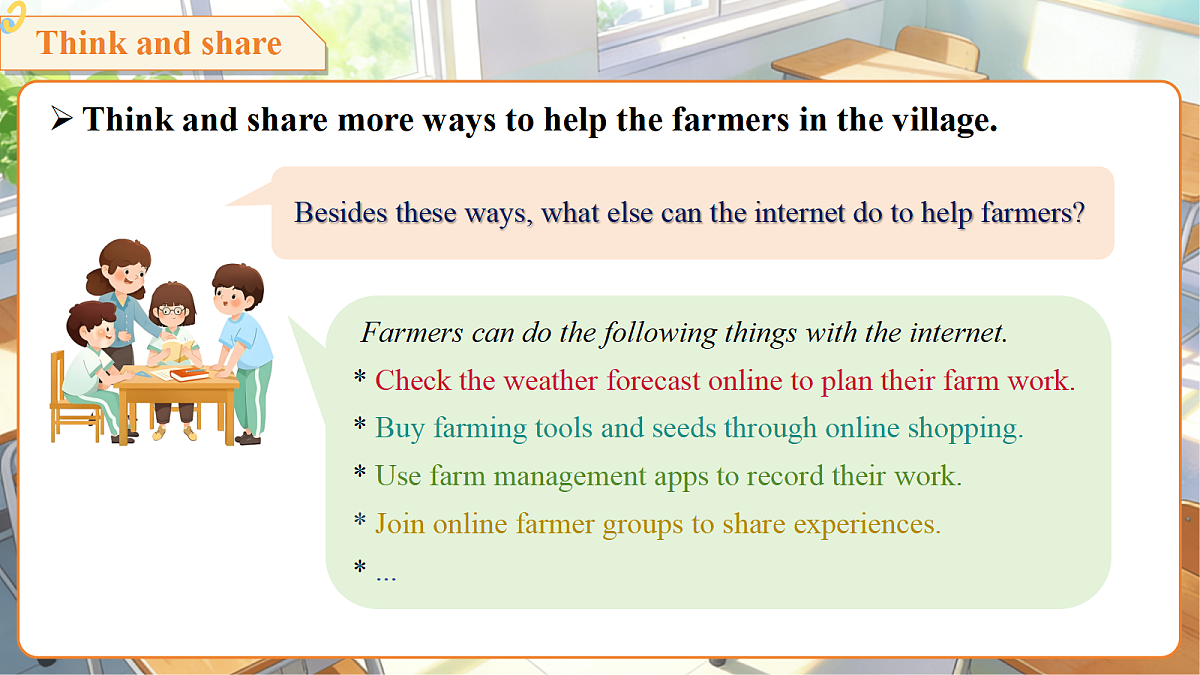 Think and share

➢ Think and share more ways to help the farmers in the village.

Besides these ways, what else can the internet do to help farmers?

Farmers can do the following things with the internet.

* Check the weather forecast online to plan their farm work.

* Buy farming tools and seeds through online shopping.

* Use farm management apps to record their work.

* Join online farmer groups to share experiences.

* ...